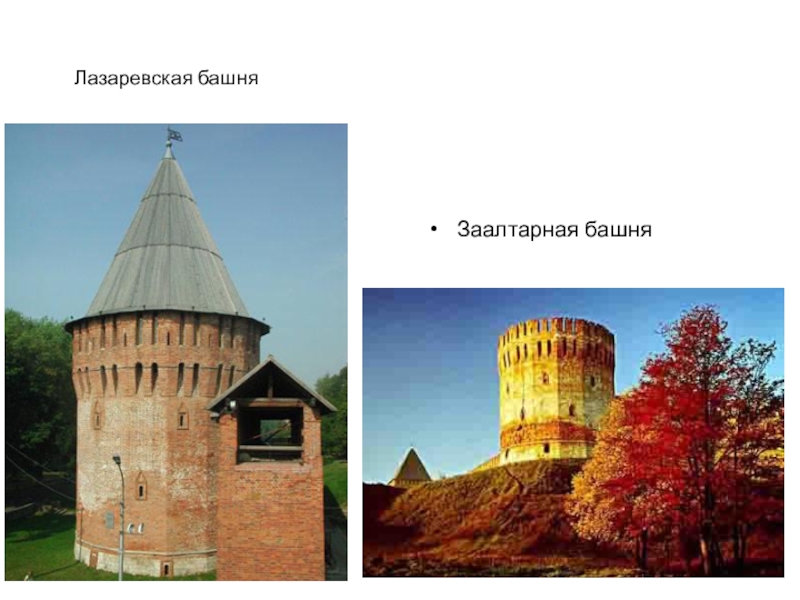 Лазаревская башня

• Заалтарная башня